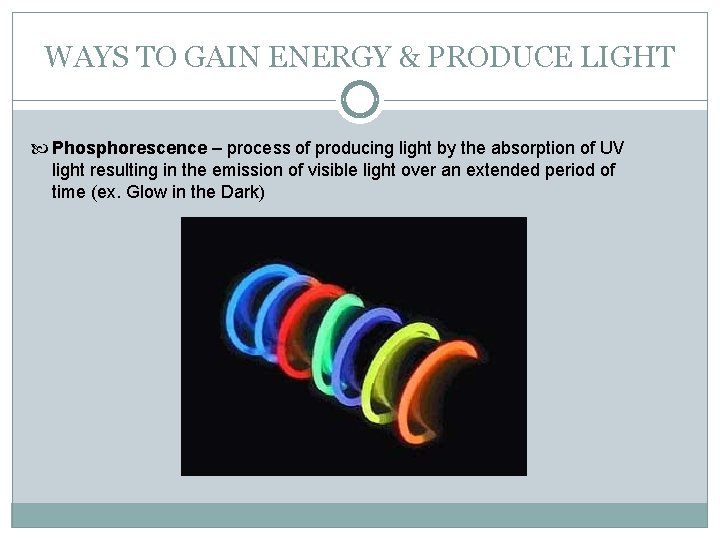 WAYS TO GAIN ENERGY & PRODUCE LIGHT

Phosphorescence – process of producing light by the absorption of UV light resulting in the emission of visible light over an extended period of time (ex. Glow in the Dark)